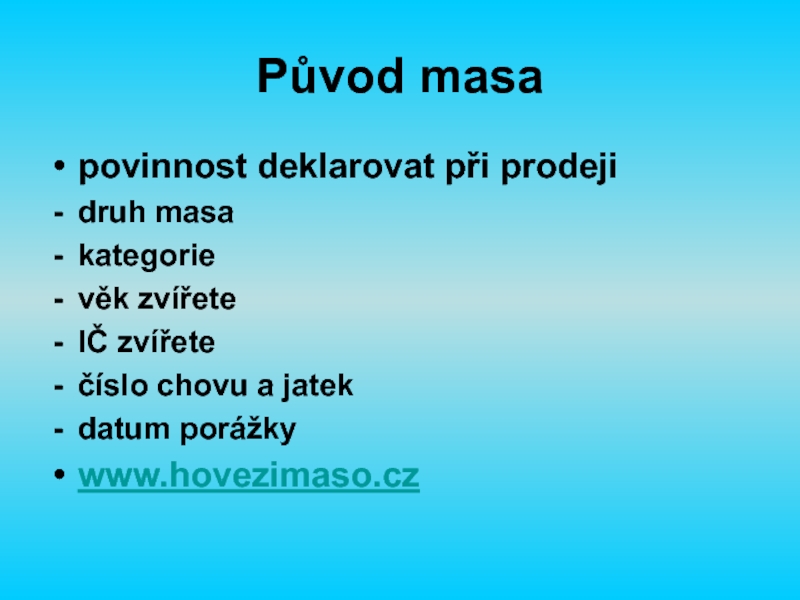 Původ masa

• povinnost deklarovat při prodeji
- druh masa
- kategorie
- věk zvířete
- IČ zvířete
- číslo chovu a jatek
- datum porážky
• www.hovezimaso.cz